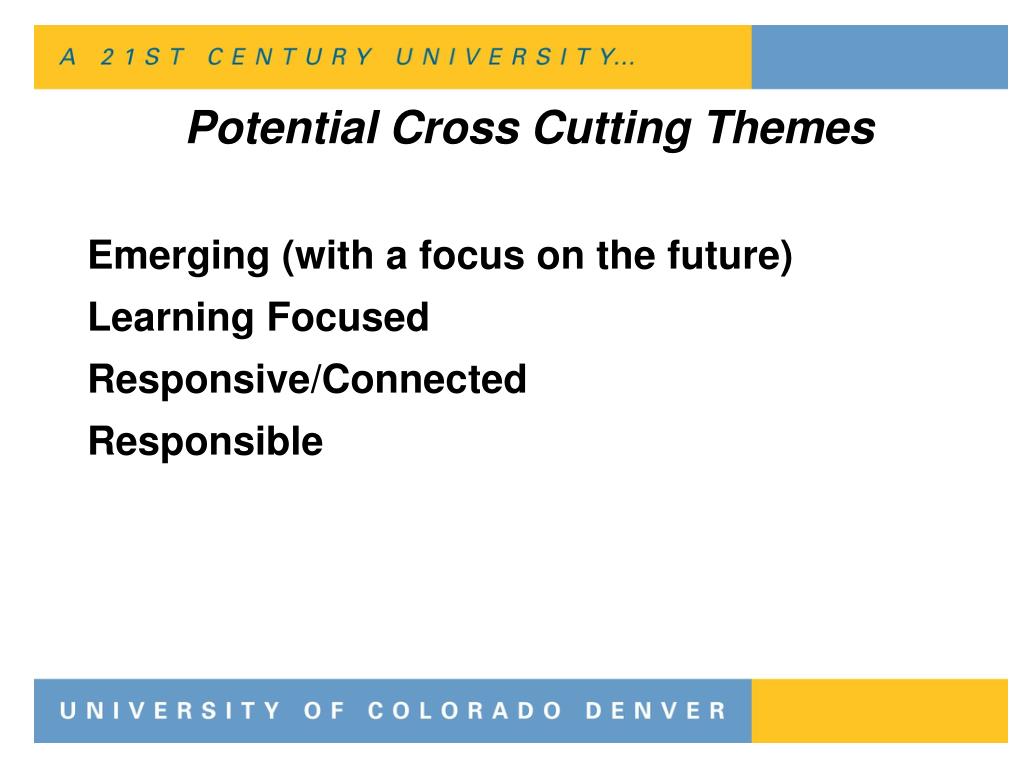 A 21ST CENTURY UNIVERSITY...

Potential Cross Cutting Themes

Emerging (with a focus on the future)
Learning Focused
Responsive/Connected
Responsible

UNIVERSITY OF COLORADO DENVER